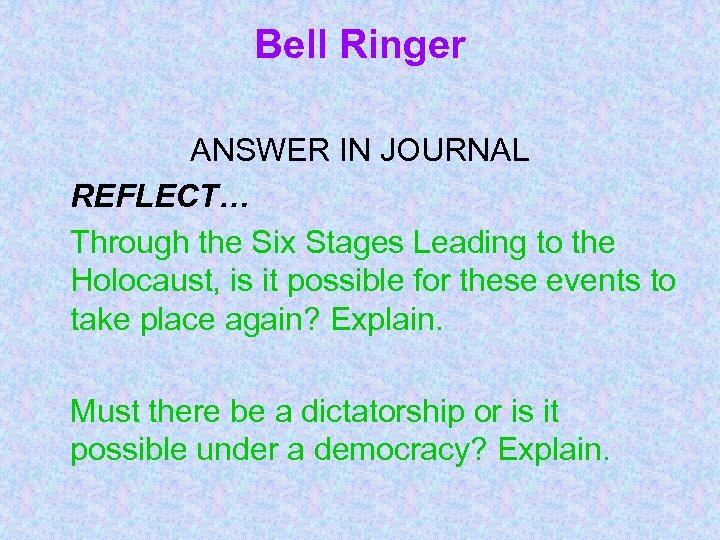 Bell Ringer

ANSWER IN JOURNAL

REFLECT…

Through the Six Stages Leading to the Holocaust, is it possible for these events to take place again? Explain.

Must there be a dictatorship or is it possible under a democracy? Explain.